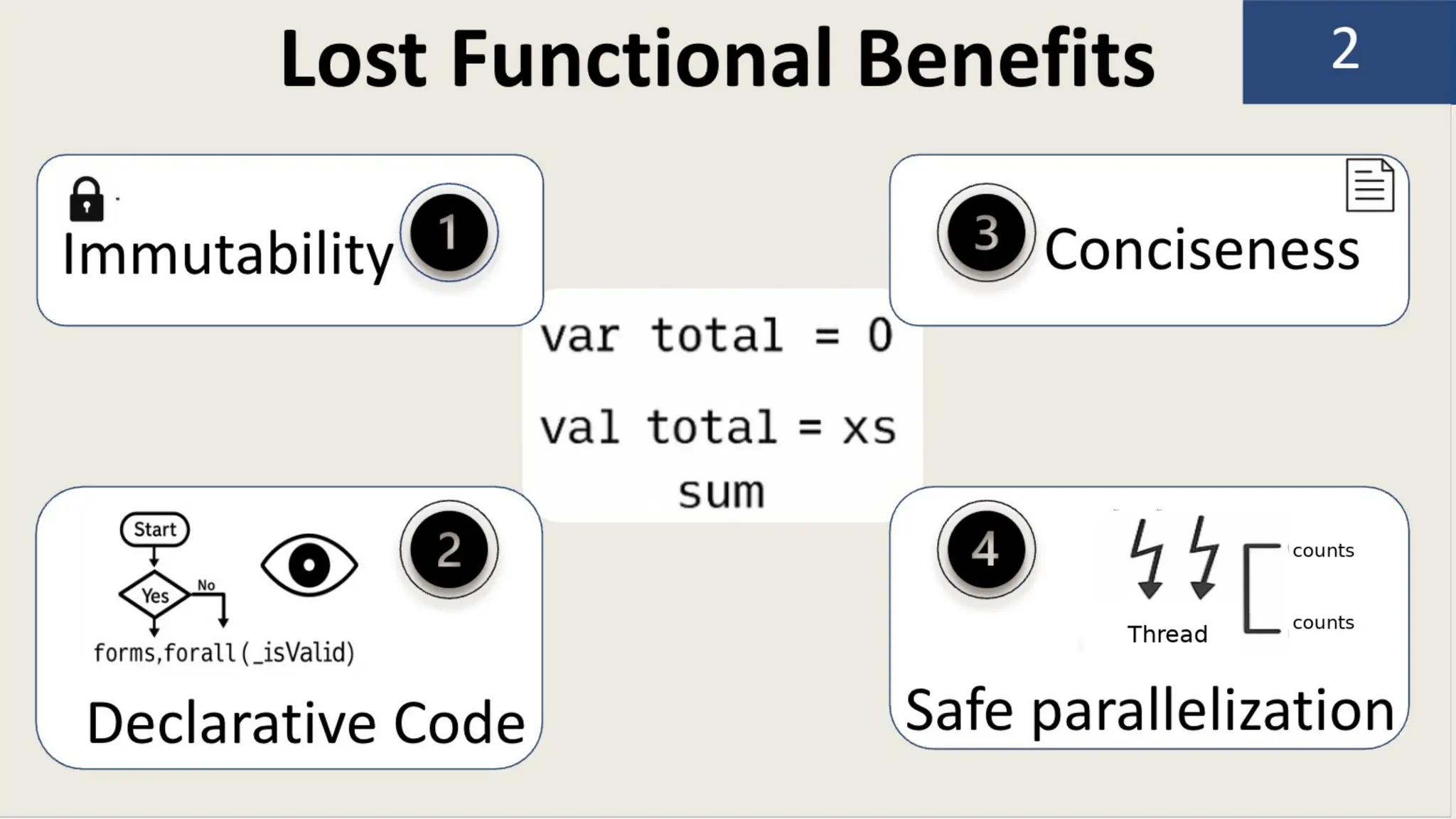 Lost Functional Benefits

2

Immutability

1

3

Conciseness

var total = 0

val total = xs sum

Start

Yes

No

forms,forall(_isValid)

2

Declarative Code

4

Thread

counts

counts

Safe parallelization